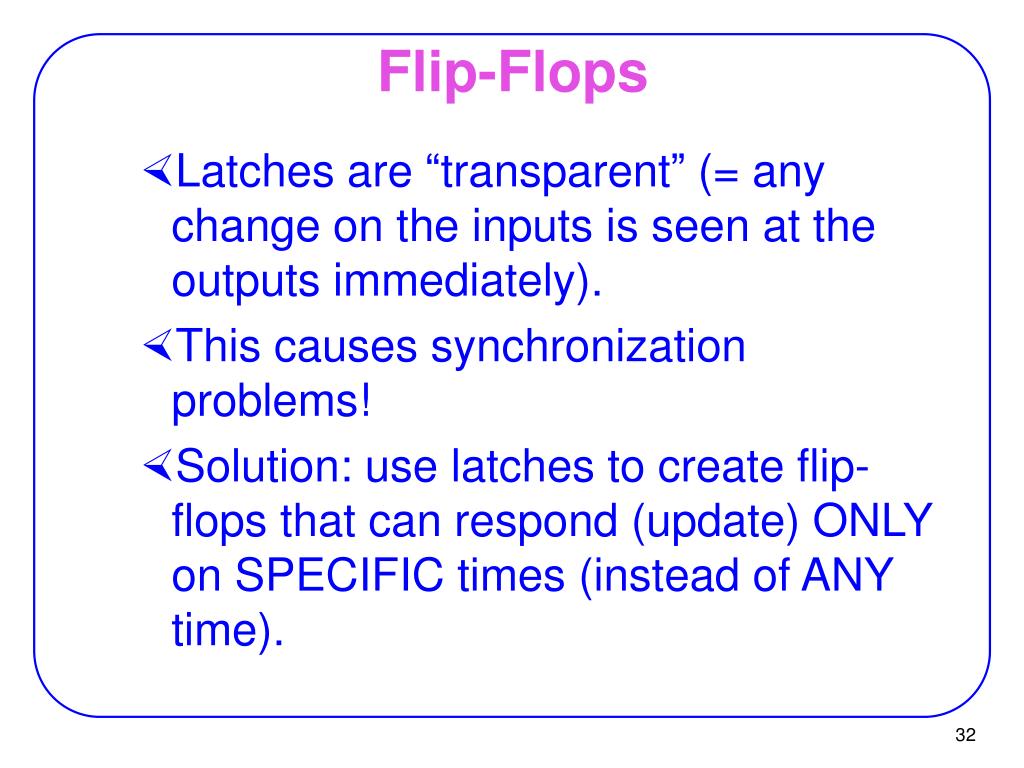 Flip-Flops

Latches are “transparent” (= any change on the inputs is seen at the outputs immediately).

This causes synchronization problems!

Solution: use latches to create flip-flops that can respond (update) ONLY on SPECIFIC times (instead of ANY time).

32